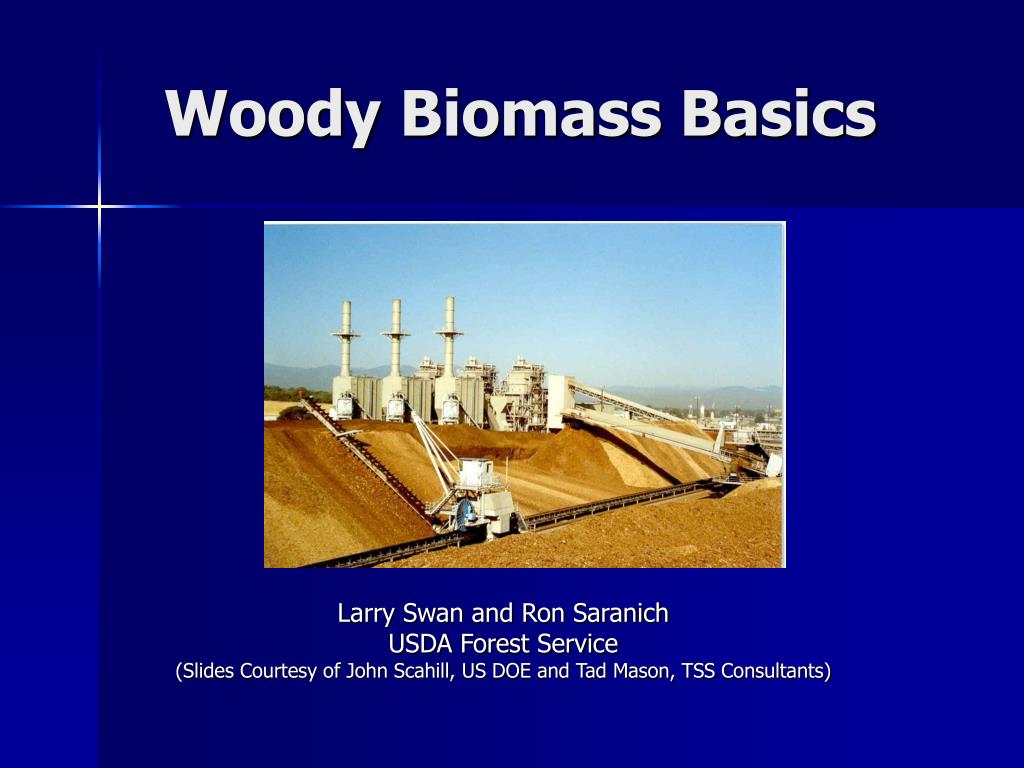 Woody Biomass Basics

Larry Swan and Ron Saranich
USDA Forest Service
(Slides Courtesy of John Scahill, US DOE and Tad Mason, TSS Consultants)